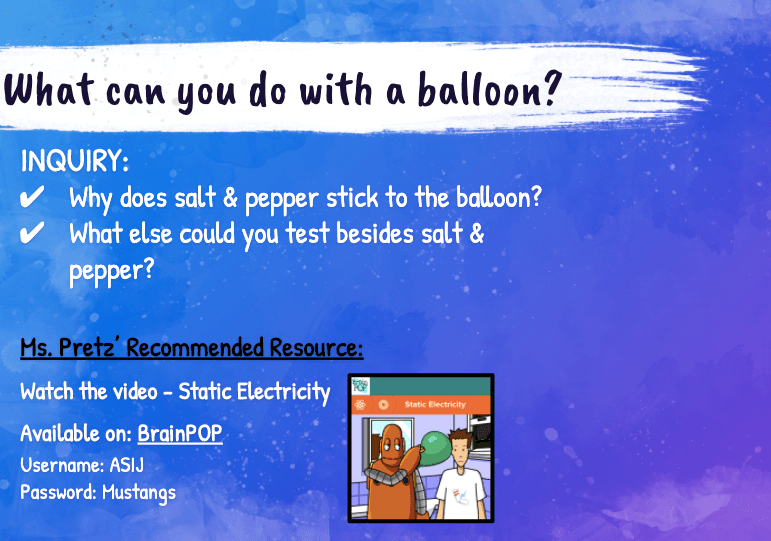 What can you do with a balloon?

INQUIRY:

✔ Why does salt & pepper stick to the balloon?
✔ What else could you test besides salt & pepper?

Ms. Pretz' Recommended Resource:

Watch the video - Static Electricity

Available on: BrainPOP

Username: ASIJ
Password: Mustangs

Static Electricity